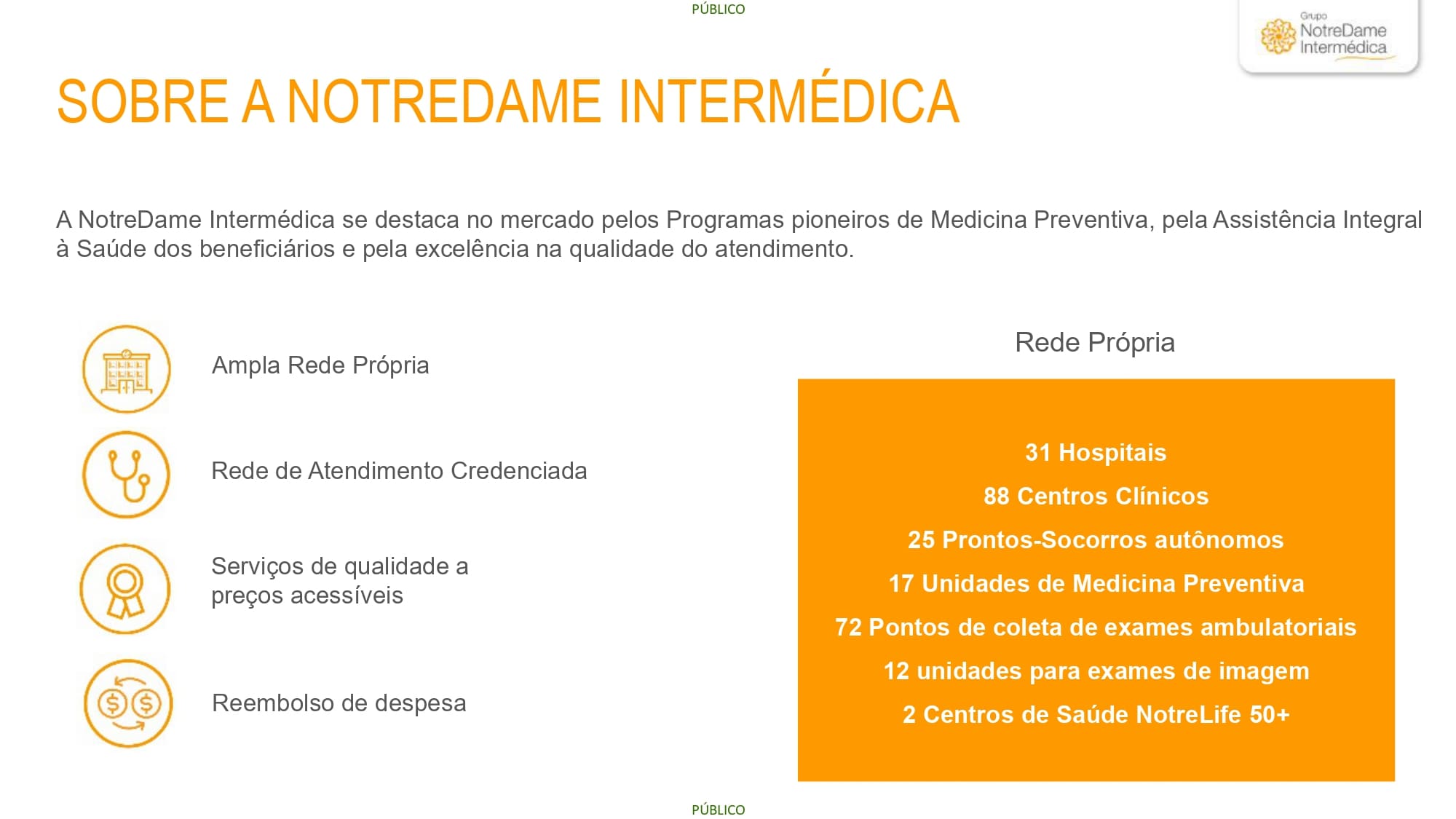 PÚBLICO

Grupo NotreDame Intermédica

SOBRE A NOTREDAME INTERMÉDICA

A NotreDame Intermédica se destaca no mercado pelos Programas pioneiros de Medicina Preventiva, pela Assistência Integral à Saúde dos beneficiários e pela excelência na qualidade do atendimento.

Ampla Rede Própria

Rede de Atendimento Credenciada

Serviços de qualidade a preços acessíveis

Reembolso de despesa

Rede Própria

31 Hospitais
88 Centros Clínicos
25 Prontos-Socorros autônomos
17 Unidades de Medicina Preventiva
72 Pontos de coleta de exames ambulatoriais
12 unidades para exames de imagem
2 Centros de Saúde NotreLife 50+

PÚBLICO